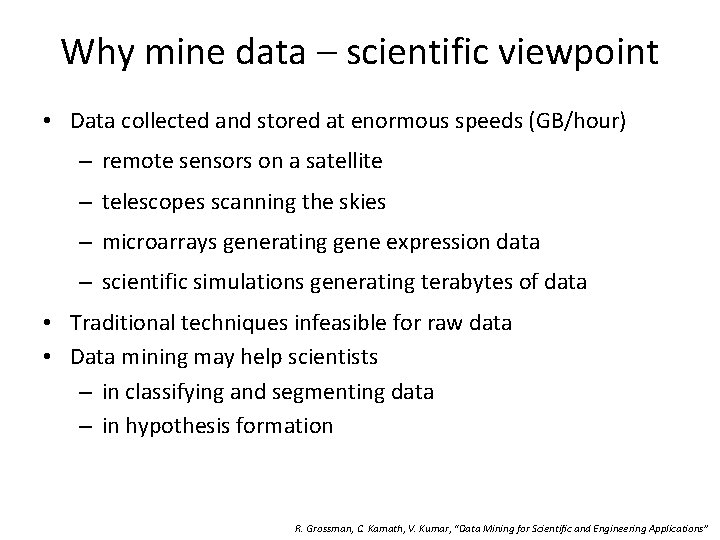 Why mine data – scientific viewpoint

• Data collected and stored at enormous speeds (GB/hour)
– remote sensors on a satellite
– telescopes scanning the skies
– microarrays generating gene expression data
– scientific simulations generating terabytes of data
• Traditional techniques infeasible for raw data
• Data mining may help scientists
– in classifying and segmenting data
– in hypothesis formation

R. Grossman, C. Kamath, V. Kumar, "Data Mining for Scientific and Engineering Applications"